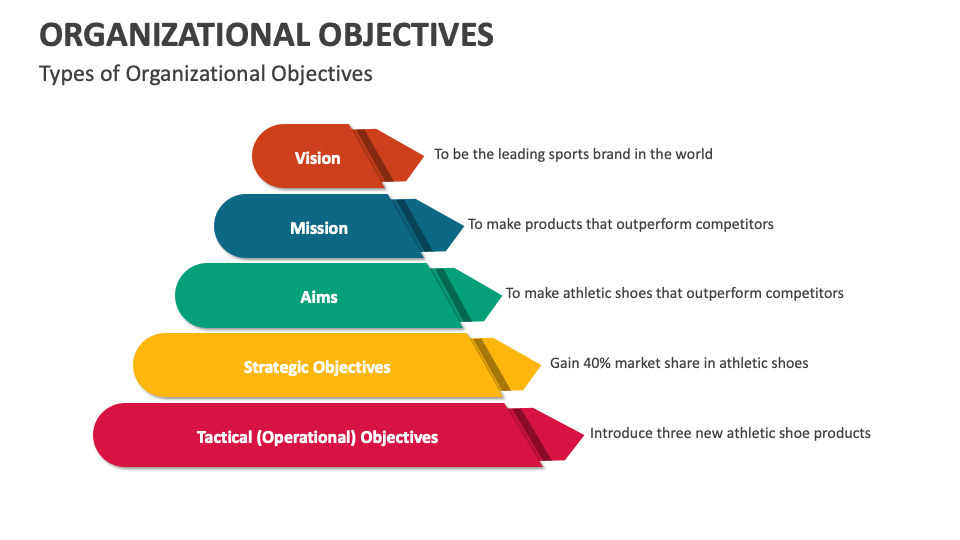 ORGANIZATIONAL OBJECTIVES

Types of Organizational Objectives

Vision

To be the leading sports brand in the world

Mission

To make products that outperform competitors

Aims

To make athletic shoes that outperform competitors

Strategic Objectives

Gain 40% market share in athletic shoes

Tactical (Operational) Objectives

Introduce three new athletic shoe products